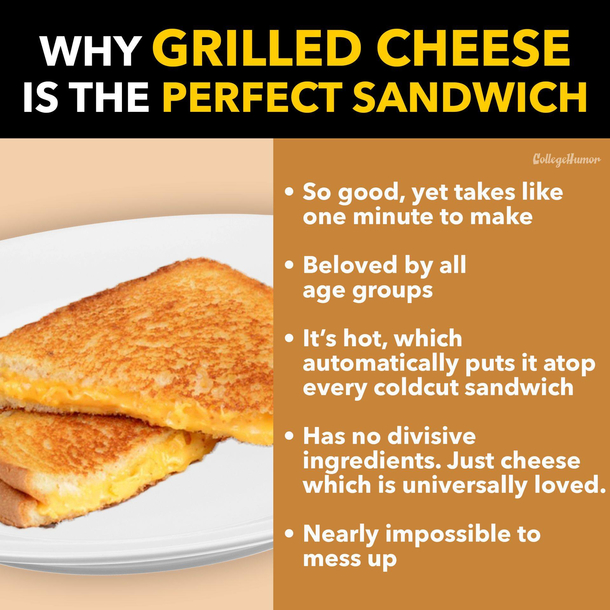 WHY GRILLED CHEESE IS THE PERFECT SANDWICH

CollegeHumor

• So good, yet takes like one minute to make

• Beloved by all age groups

• It's hot, which automatically puts it atop every coldcut sandwich

• Has no divisive ingredients. Just cheese which is universally loved.

• Nearly impossible to mess up